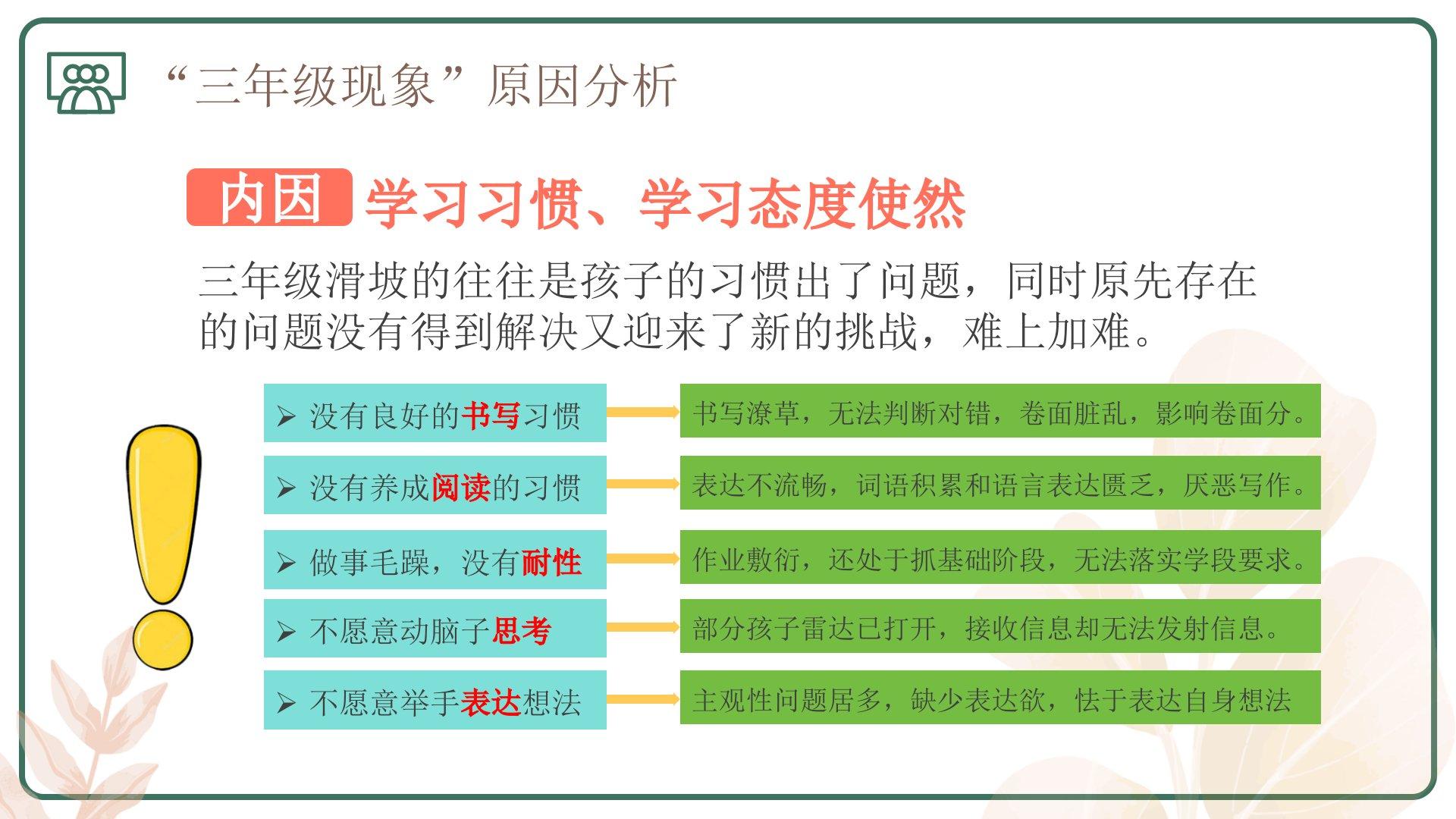 “三年级现象”原因分析

内因 学习习惯、学习态度使然

三年级滑坡的往往是孩子的习惯出了问题，同时原先存在的问题没有得到解决又迎来了新的挑战，难上加难。

➢ 没有良好的书写习惯

书写潦草，无法判断对错，卷面脏乱，影响卷面分。

➢ 没有养成阅读的习惯

表达不流畅，词语积累和语言表达匮乏，厌恶写作。

➢ 做事毛躁，没有耐性

作业敷衍，还处于抓基础阶段，无法落实学段要求。

➢ 不愿意动脑子思考

部分孩子雷达已打开，接收信息却无法发射信息。

➢ 不愿意举手表达想法

主观性问题居多，缺少表达欲，怯于表达自身想法